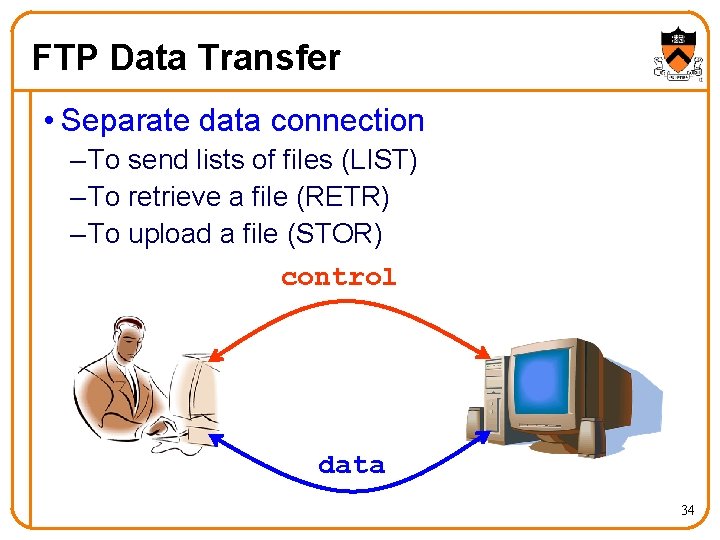 FTP Data Transfer

• Separate data connection
– To send lists of files (LIST)
– To retrieve a file (RETR)
– To upload a file (STOR)

control

data

34